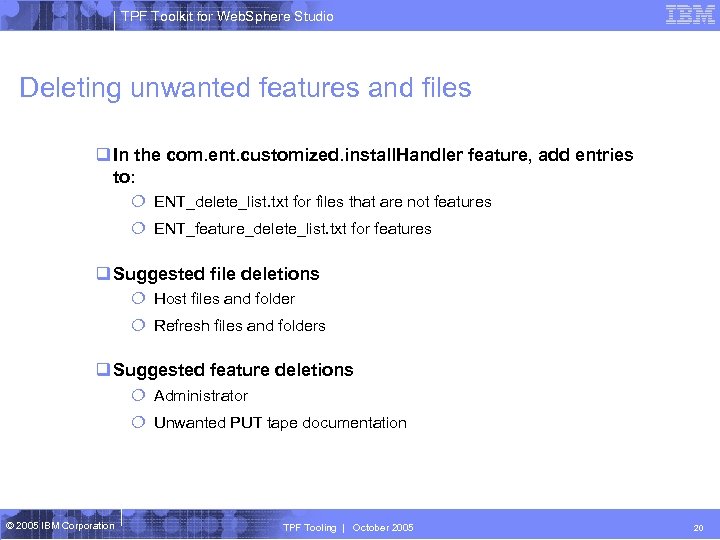 TPF Toolkit for WebSphere Studio

IBM

Deleting unwanted features and files

In the com.ent.customized.installHandler feature, add entries to:

ENT_delete_list.txt for files that are not features

ENT_feature_delete_list.txt for features

Suggested file deletions

Host files and folder

Refresh files and folders

Suggested feature deletions

Administrator

Unwanted PUT tape documentation

© 2005 IBM Corporation

TPF Tooling | October 2005

20